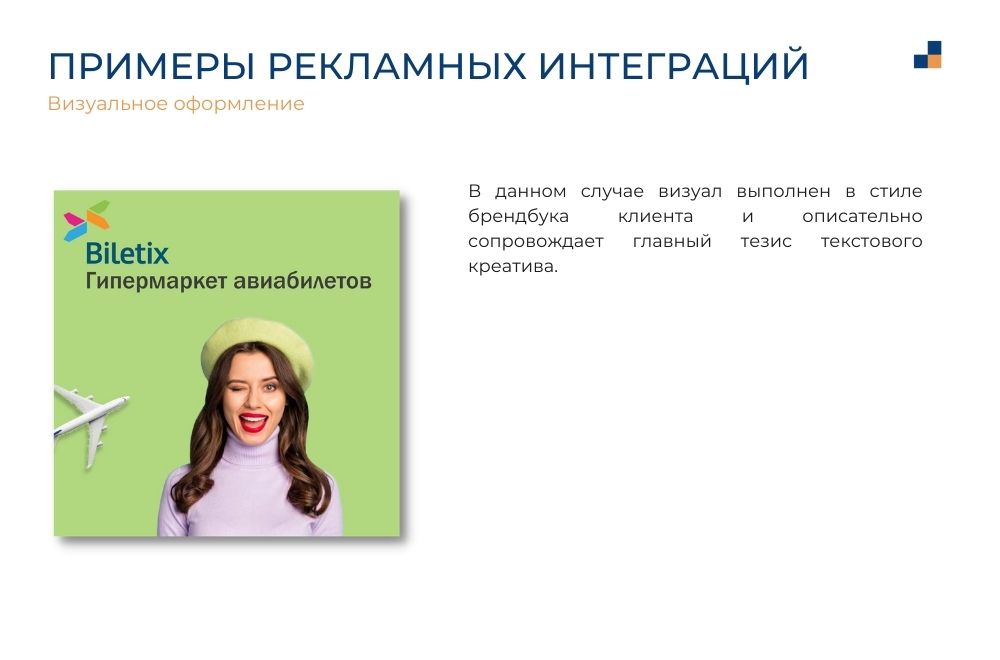 ПРИМЕРЫ РЕКЛАМНЫХ ИНТЕГРАЦИЙ
Визуальное оформление

Biletix
Гипермаркет авиабилетов

В данном случае визуал выполнен в стиле брендбука клиента и описательно сопровождает главный тезис текстового креатива.